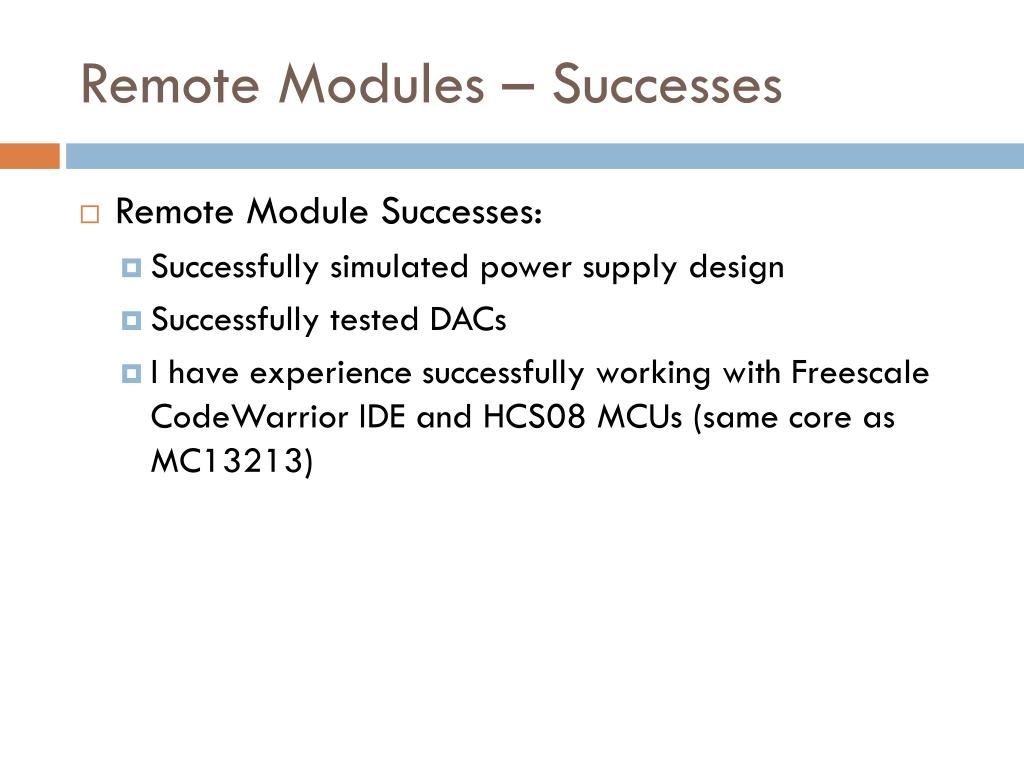 Remote Modules – Successes

Remote Module Successes:

Successfully simulated power supply design

Successfully tested DACs

I have experience successfully working with Freescale CodeWarrior IDE and HCS08 MCUs (same core as MC13213)